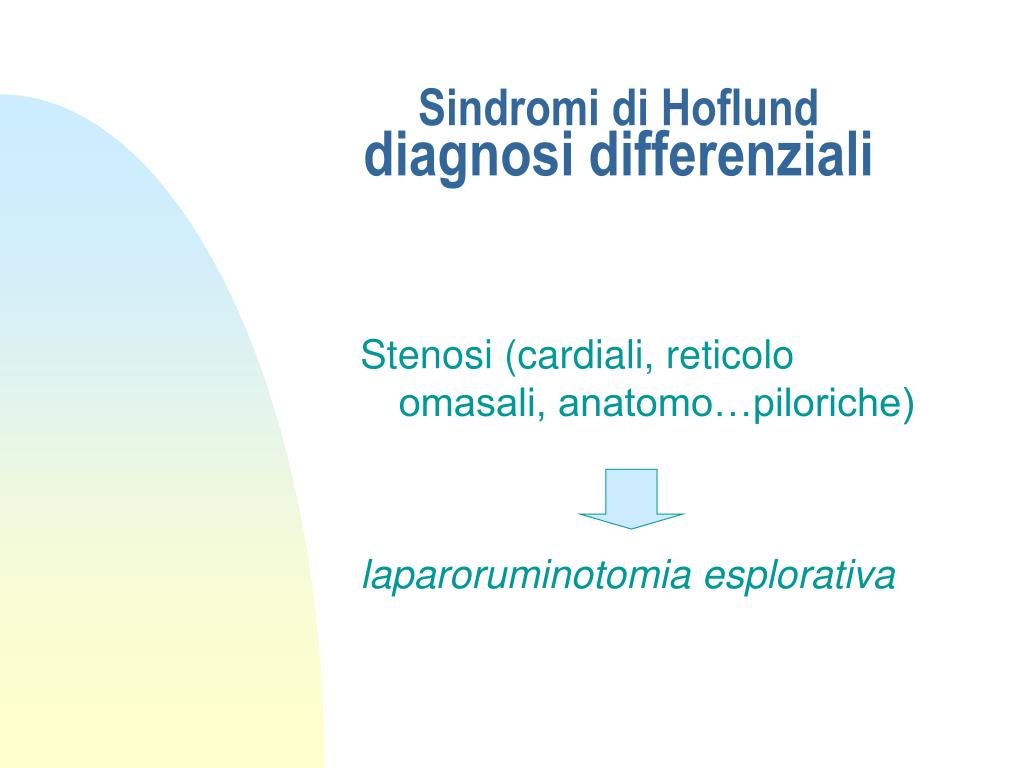 Sindromi di Hoflund
diagnosi differenziali

Stenosi (cardiali, reticolo omasali, anatomo…piloriche)

laparoruminotomia esplorativa